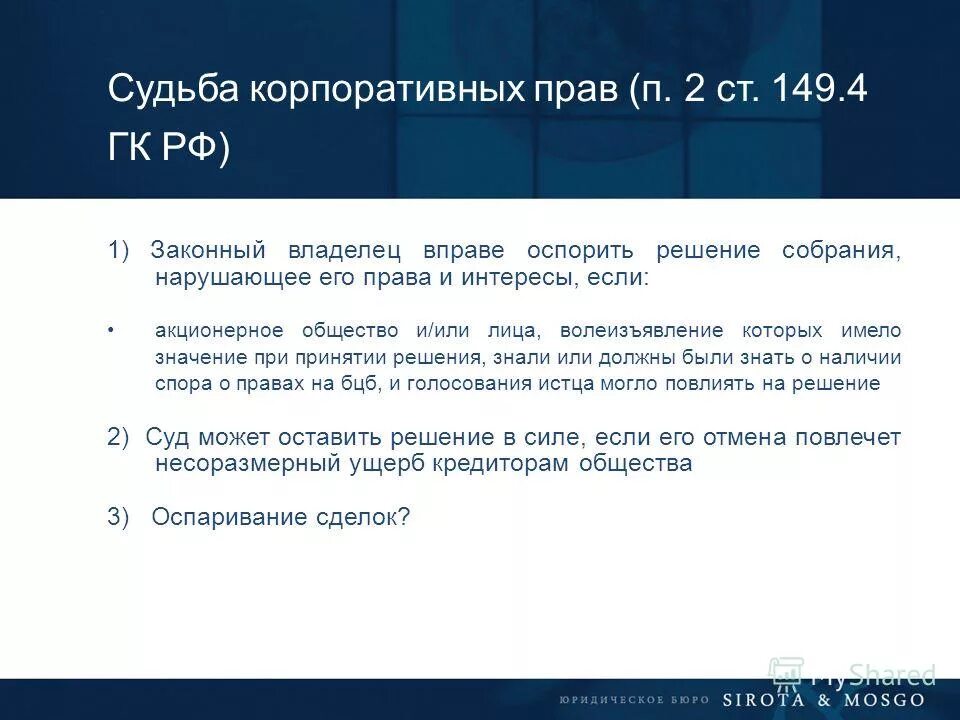 Судьба корпоративных прав (п. 2 ст. 149.4 ГК РФ)

1) Законный владелец вправе оспорить решение собрания, нарушающее его права и интересы, если:

• акционерное общество и/или лица, волеизъявление которых имело значение при принятии решения, знали или должны были знать о наличии спора о правах на бцб, и голосования истца могло повлиять на решение

2) Суд может оставить решение в силе, если его отмена повлечет несоразмерный ущерб кредиторам общества

3) Оспаривание сделок?

MyShared

ЮРИДИЧЕСКОЕ БЮРО SIROTA & MOSGO